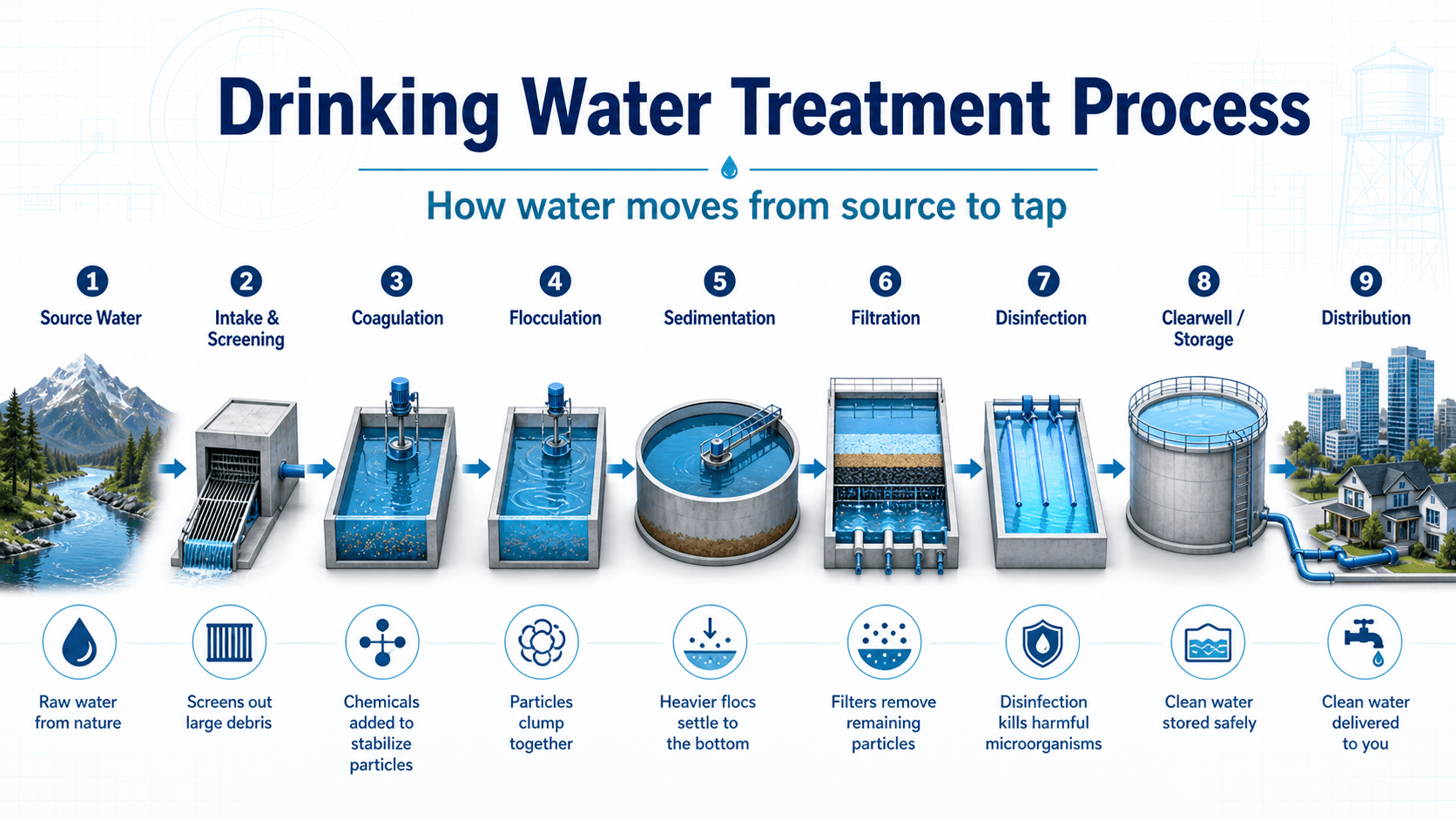 Drinking Water Treatment Process

How water moves from source to tap

1 Source Water
2 Intake & Screening
3 Coagulation
4 Flocculation
5 Sedimentation
6 Filtration
7 Disinfection
8 Clearwell / Storage
9 Distribution

Raw water from nature

Screens out large debris

Chemicals added to stabilize particles

Particles clump together

Heavier flocs settle to the bottom

Filters remove remaining particles

Disinfection kills harmful microorganisms

Clean water stored safely

Clean water delivered to you